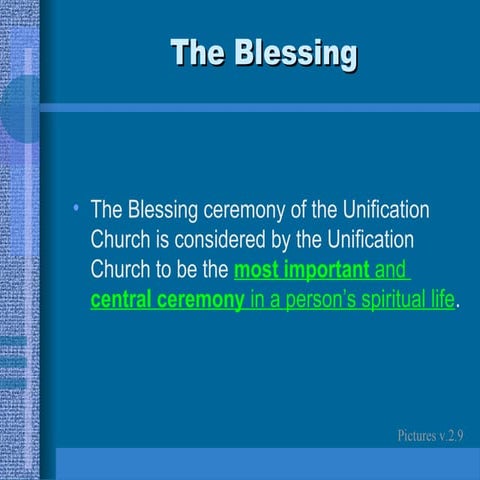 The Blessing

• The Blessing ceremony of the Unification Church is considered by the Unification Church to be the most important and central ceremony in a person's spiritual life.

Pictures v.2.9